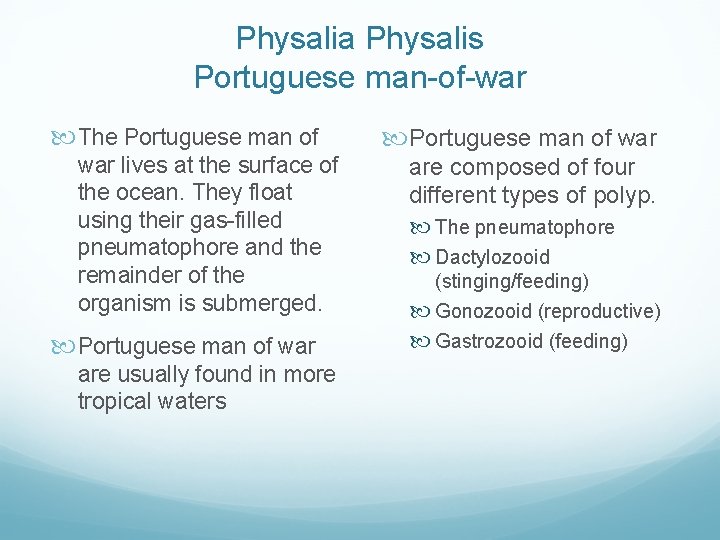 Physalia Physalis
Portuguese man-of-war

The Portuguese man of war lives at the surface of the ocean. They float using their gas-filled pneumatophore and the remainder of the organism is submerged.

Portuguese man of war are usually found in more tropical waters

Portuguese man of war are composed of four different types of polyp.

The pneumatophore

Dactylozooid (stinging/feeding)

Gonozooid (reproductive)

Gastrozooid (feeding)